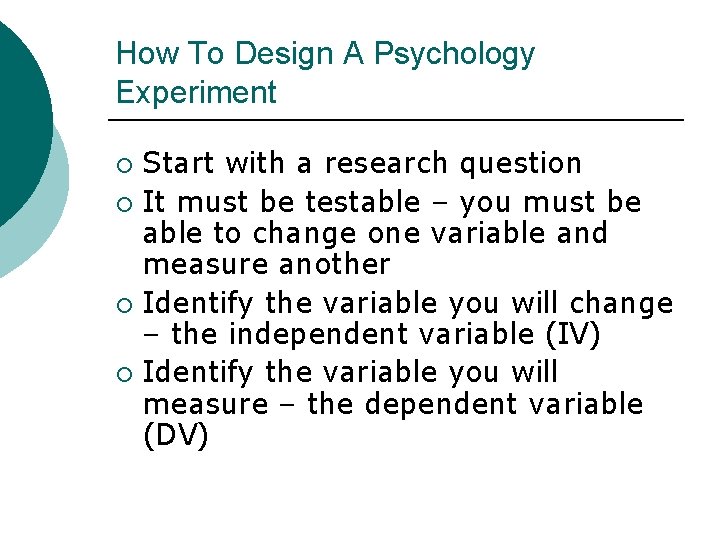 How To Design A Psychology Experiment

○ Start with a research question
○ It must be testable – you must be able to change one variable and measure another
○ Identify the variable you will change – the independent variable (IV)
○ Identify the variable you will measure – the dependent variable (DV)